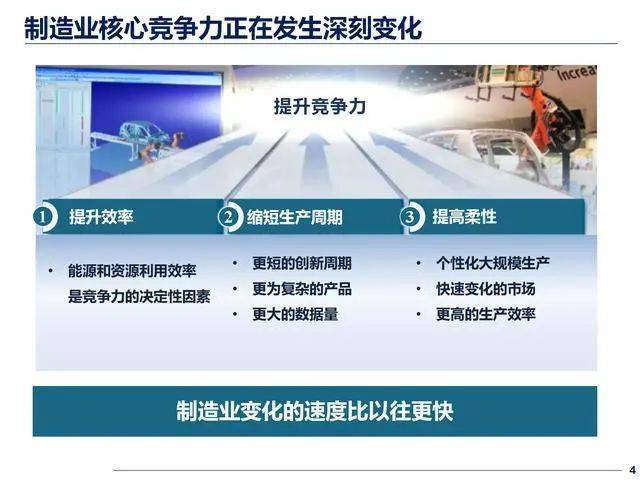 制造业核心竞争力正在发生深刻变化

Increa

提升竞争力

① 提升效率

• 能源和资源利用效率是竞争力的决定性因素

② 缩短生产周期

• 更短的创新周期
• 更为复杂的产品
• 更大的数据量

③ 提高柔性

• 个性化大规模生产
• 快速变化的市场
• 更高的生产效率

制造业变化的速度比以往更快

4